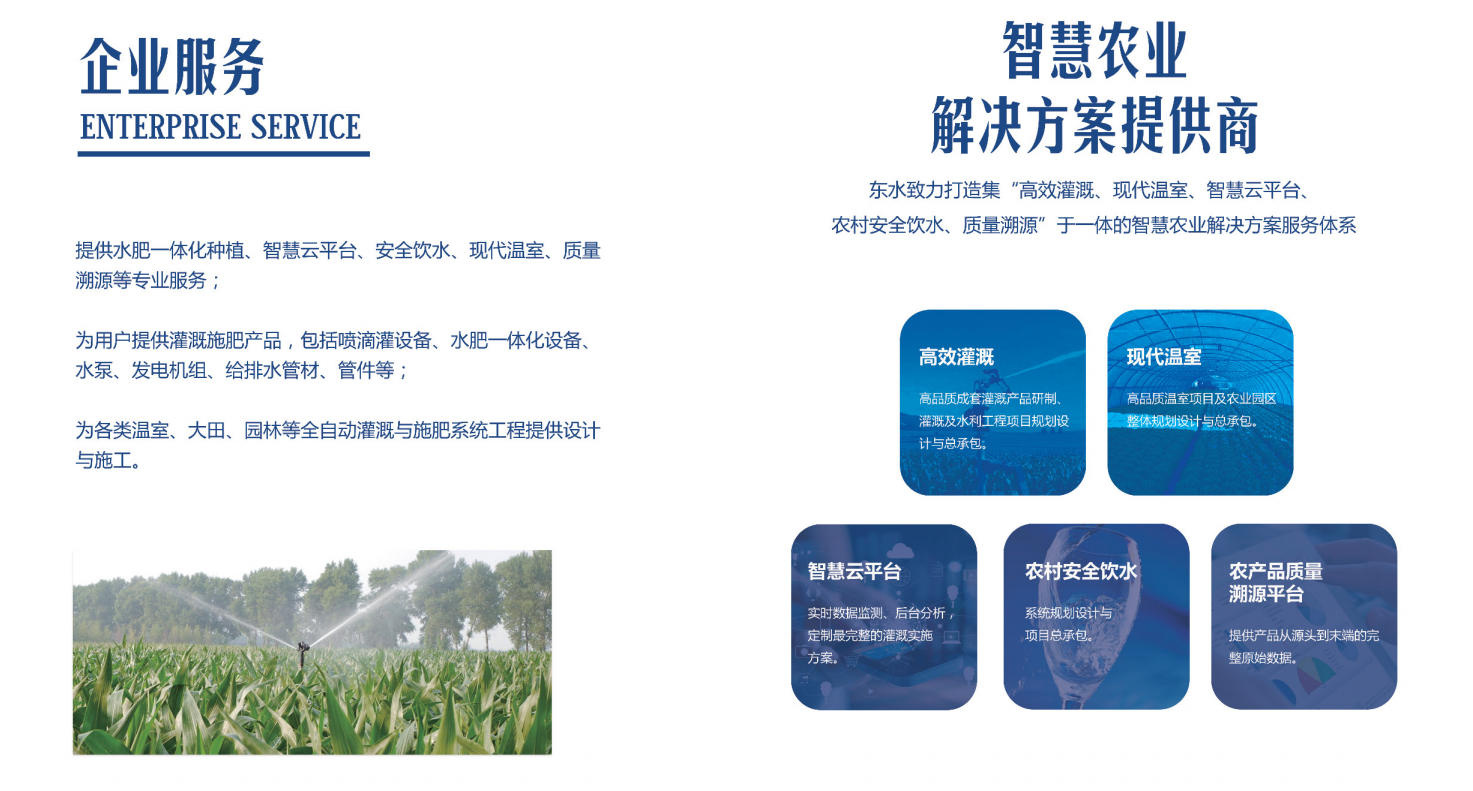 企业服务
ENTERPRISE SERVICE

提供水肥一体化种植、智慧云平台、安全饮水、现代温室、质量溯源等专业服务；

为用户提供灌溉施肥产品，包括喷滴灌设备、水肥一体化设备、水泵、发电机组、给排水管材、管件等；

为各类温室、大田、园林等全自动灌溉与施肥系统工程提供设计与施工。

智慧农业
解决方案提供商

东水致力打造集“高效灌溉、现代温室、智慧云平台、农村安全饮水、质量溯源”于一体的智慧农业解决方案服务体系

高效灌溉
高品质成套灌溉产品研制、灌溉及水利工程项目规划设计与总承包。

现代温室
高品质温室项目及农业园区整体规划设计与总承包。

智慧云平台
实时数据监测、后台分析，定制最完整的灌溉实施方案。

农村安全饮水
系统规划设计与项目总承包。

农产品质量溯源平台
提供产品从源头到末端的完整原始数据。